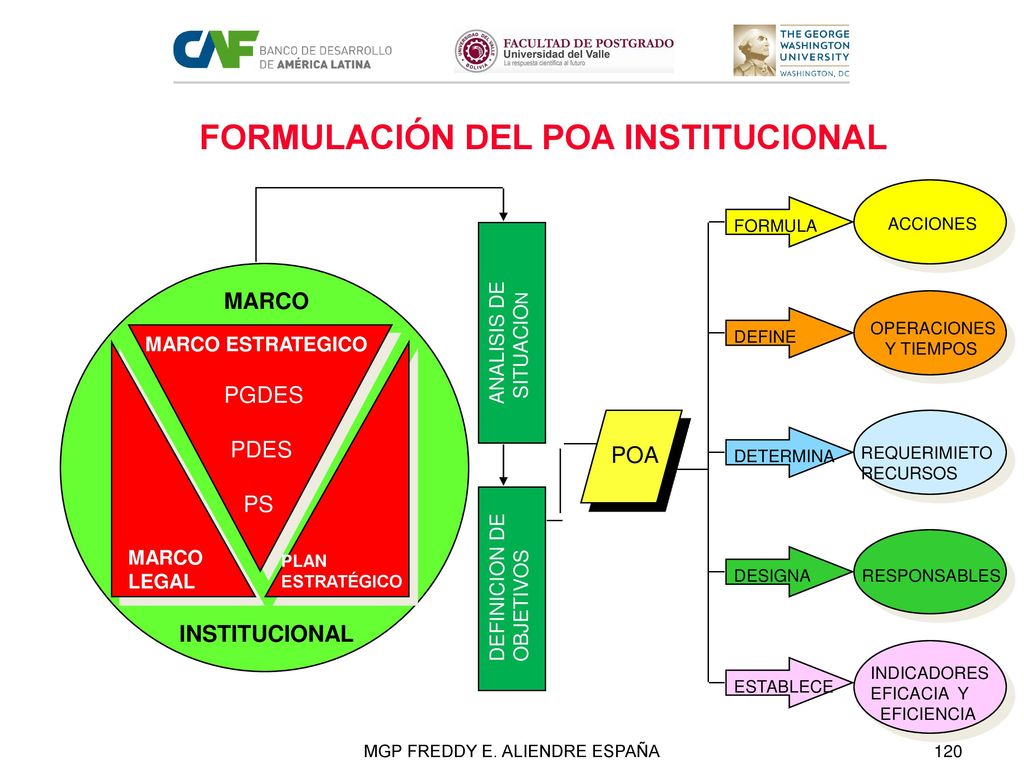 CAF BANCO DE DESARROLLO DE AMÉRICA LATINA

FACULTAD DE POSTGRADO
Universidad del Valle
La respuesta científica al futuro

THE GEORGE WASHINGTON UNIVERSITY
WASHINGTON, DC

FORMULACIÓN DEL POA INSTITUCIONAL

MARCO

MARCO ESTRATEGICO

PGDES

PDES

PS

MARCO LEGAL

PLAN ESTRATÉGICO

INSTITUCIONAL

ANALISIS DE SITUACION

DEFINICION DE OBJETIVOS

POA

FORMULA

ACCIONES

DEFINE

OPERACIONES Y TIEMPOS

DETERMINA

REQUERIMIETO RECURSOS

DESIGNA

RESPONSABLES

ESTABLECE

INDICADORES EFICACIA Y EFICIENCIA

MGP FREDDY E. ALIENDRE ESPAÑA

120